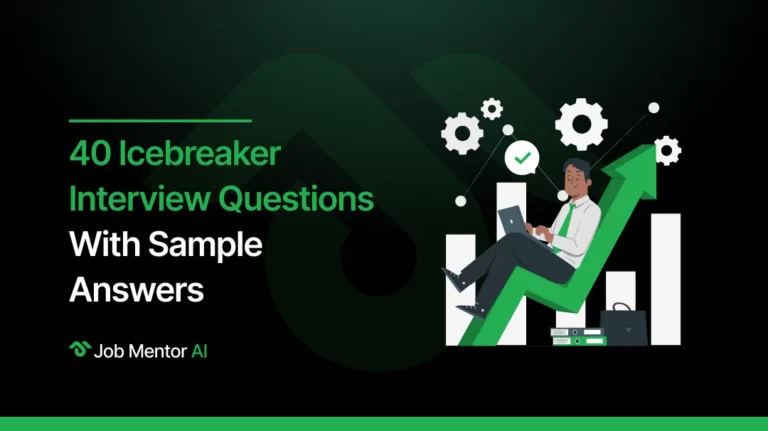 40 Icebreaker Interview Questions With Sample Answers

Job Mentor AI